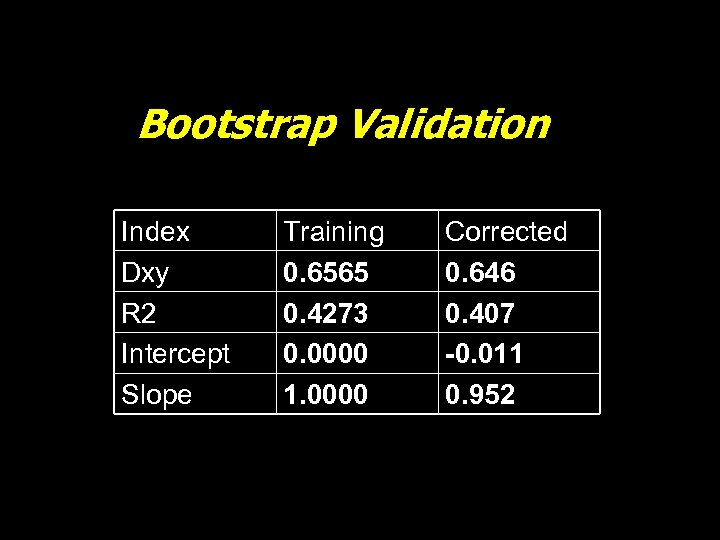 Bootstrap Validation

| Index | Training | Corrected |
|---|---|---|
| Dxy | 0.6565 | 0.646 |
| R2 | 0.4273 | 0.407 |
| Intercept | 0.0000 | -0.011 |
| Slope | 1.0000 | 0.952 |